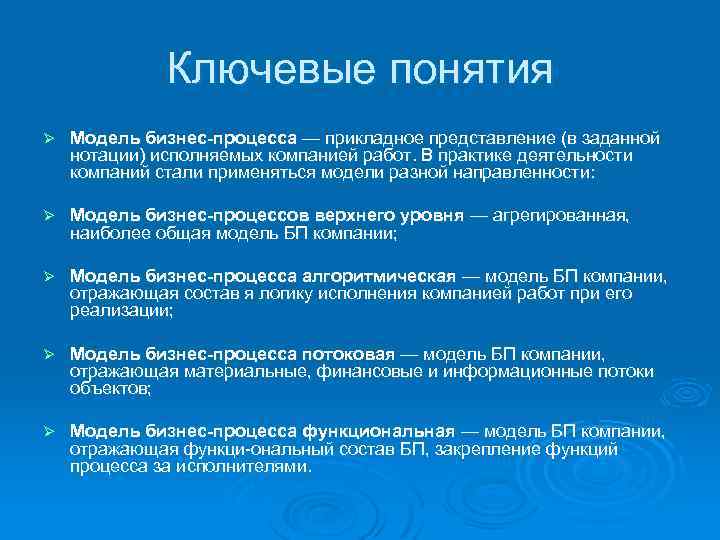 Ключевые понятия

➢ Модель бизнес-процесса — прикладное представление (в заданной нотации) исполняемых компанией работ. В практике деятельности компаний стали применяться модели разной направленности:

➢ Модель бизнес-процессов верхнего уровня — агрегированная, наиболее общая модель БП компании;

➢ Модель бизнес-процесса алгоритмическая — модель БП компании, отражающая состав я логику исполнения компанией работ при его реализации;

➢ Модель бизнес-процесса потоковая — модель БП компании, отражающая материальные, финансовые и информационные потоки объектов;

➢ Модель бизнес-процесса функциональная — модель БП компании, отражающая функци-ональный состав БП, закрепление функций процесса за исполнителями.